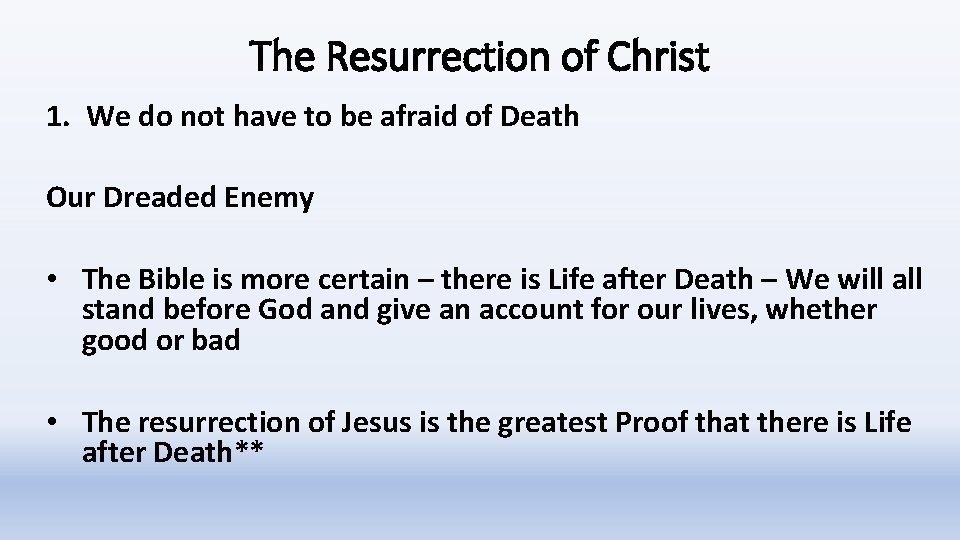 The Resurrection of Christ

1. We do not have to be afraid of Death

Our Dreaded Enemy

• The Bible is more certain – there is Life after Death – We will all stand before God and give an account for our lives, whether good or bad

• The resurrection of Jesus is the greatest Proof that there is Life after Death**